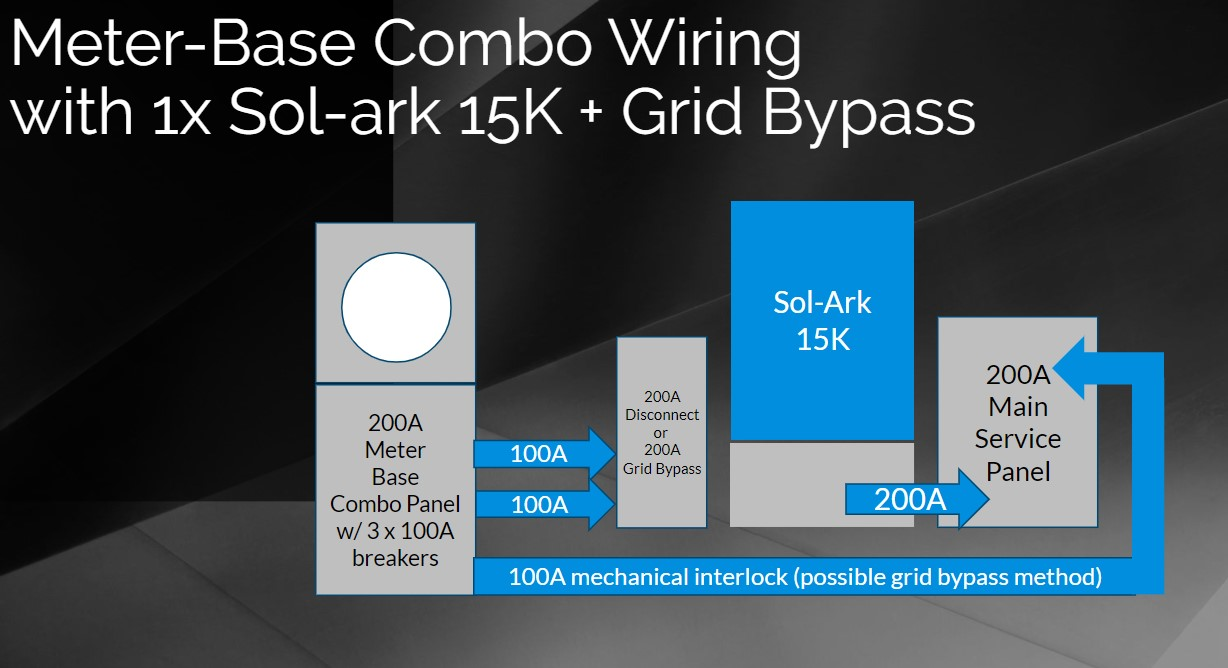 Meter-Base Combo Wiring with 1x Sol-ark 15K + Grid Bypass

200A Meter Base Combo Panel w/ 3 x 100A breakers

100A

100A

200A Disconnect or 200A Grid Bypass

Sol-Ark 15K

200A

200A Main Service Panel

100A mechanical interlock (possible grid bypass method)